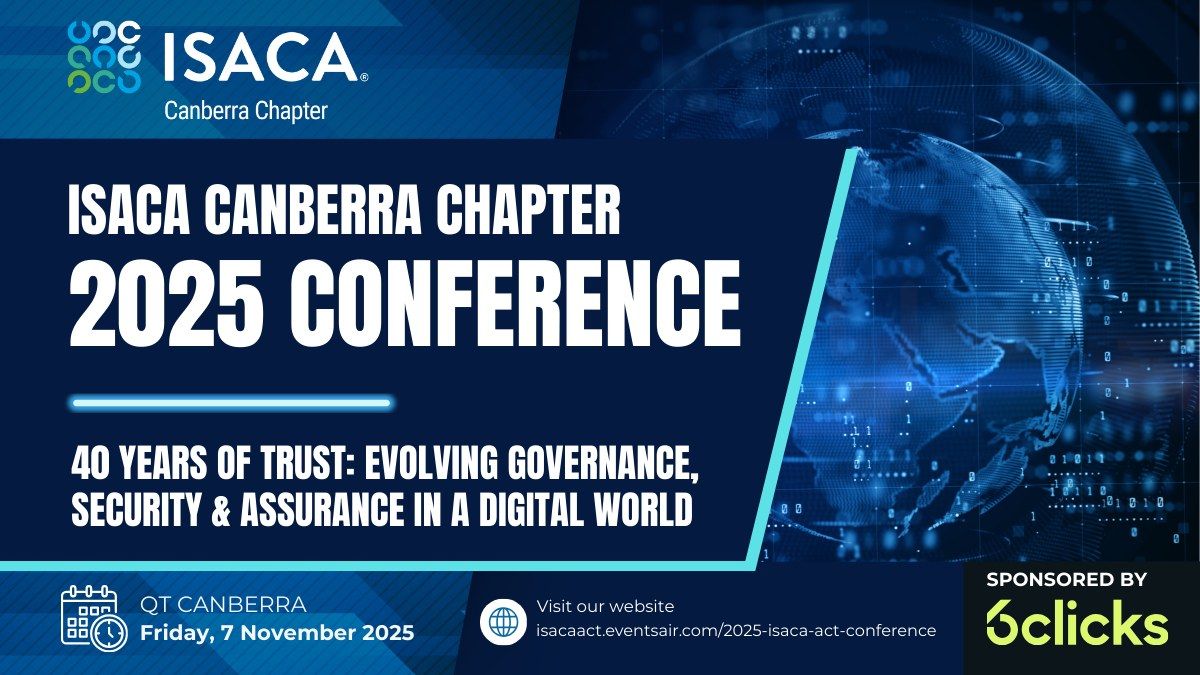 ISACA®
Canberra Chapter

ISACA CANBERRA CHAPTER
2025 CONFERENCE

40 YEARS OF TRUST: EVOLVING GOVERNANCE, SECURITY & ASSURANCE IN A DIGITAL WORLD

QT CANBERRA
Friday, 7 November 2025

Visit our website
isacaact.eventsair.com/2025-isaca-act-conference

SPONSORED BY
6clicks